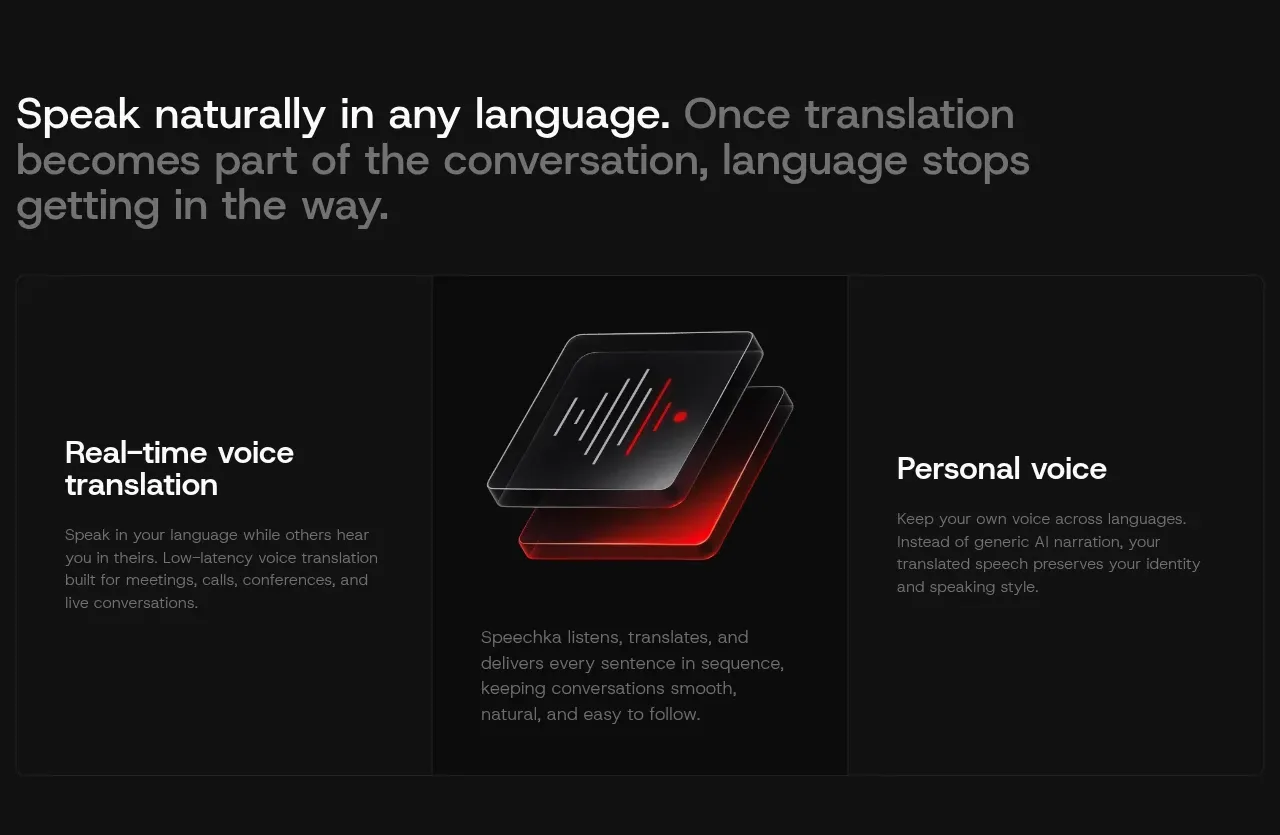 Speak naturally in any language. Once translation becomes part of the conversation, language stops getting in the way.

Real-time voice translation

Speak in your language while others hear you in theirs. Low-latency voice translation built for meetings, calls, conferences, and live conversations.

Speechka listens, translates, and delivers every sentence in sequence, keeping conversations smooth, natural, and easy to follow.

Personal voice

Keep your own voice across languages. Instead of generic AI narration, your translated speech preserves your identity and speaking style.